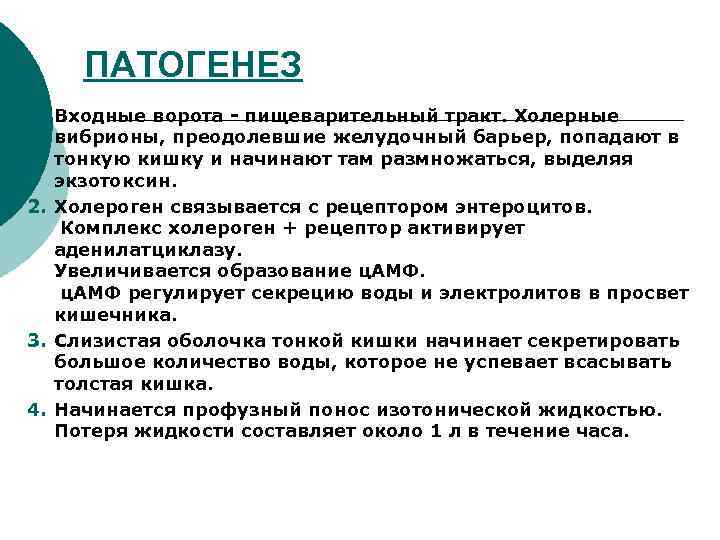 ПАТОГЕНЕЗ

Входные ворота - пищеварительный тракт. Холерные вибрионы, преодолевшие желудочный барьер, попадают в тонкую кишку и начинают там размножаться, выделяя экзотоксин.

2. Холероген связывается с рецептором энтероцитов. Комплекс холероген + рецептор активирует аденилатциклазу. Увеличивается образование цАМФ. цАМФ регулирует секрецию воды и электролитов в просвет кишечника.

3. Слизистая оболочка тонкой кишки начинает секретировать большое количество воды, которое не успевает всасывать толстая кишка.

4. Начинается профузный понос изотонической жидкостью. Потеря жидкости составляет около 1 л в течение часа.